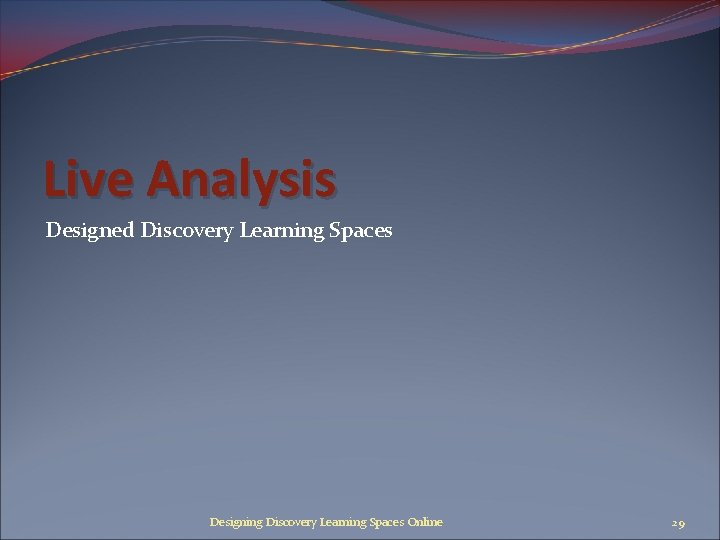 Live Analysis

Designed Discovery Learning Spaces

Designing Discovery Learning Spaces Online

29